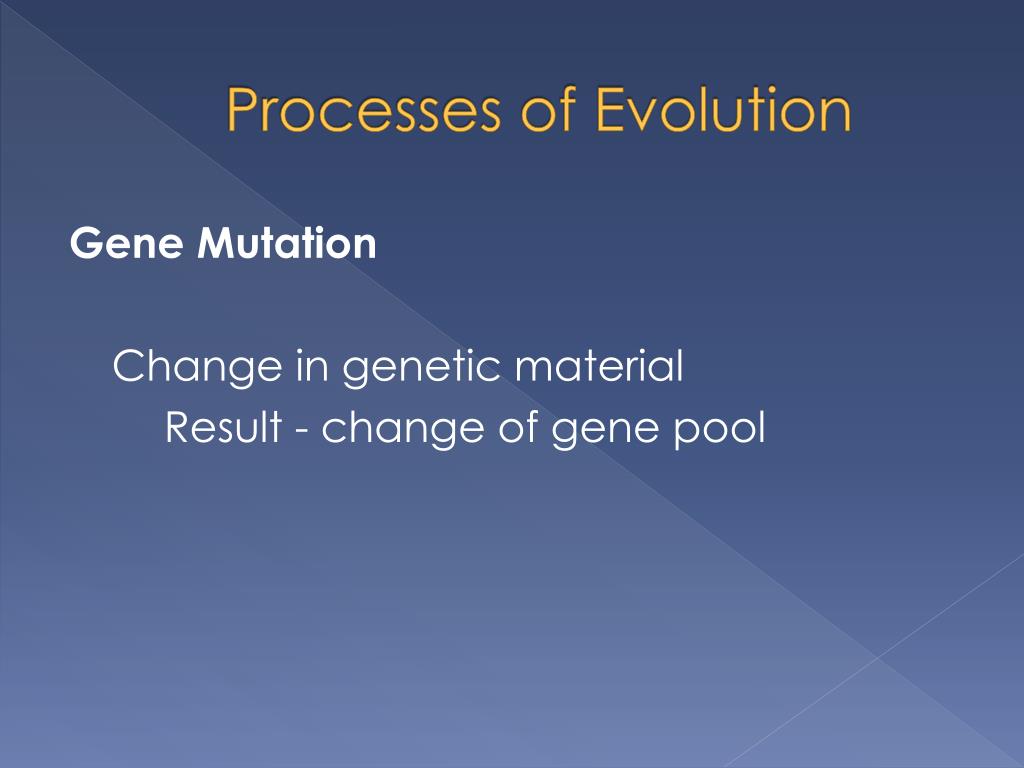 Processes of Evolution

Gene Mutation

Change in genetic material
Result - change of gene pool